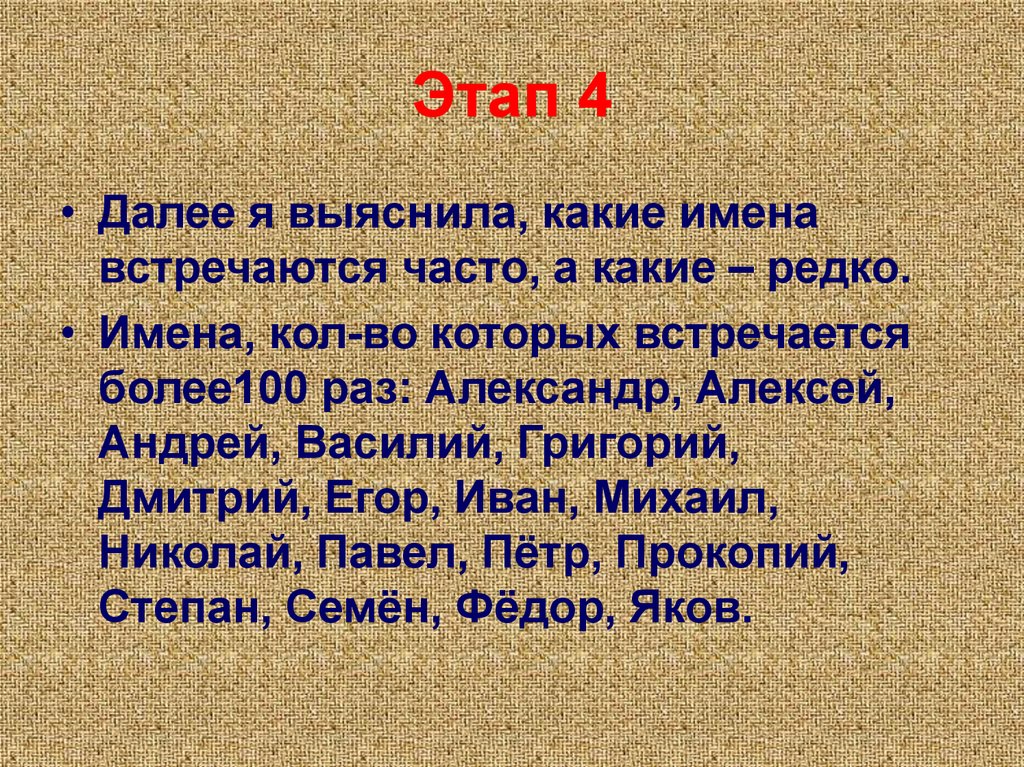 Этап 4

• Далее я выяснила, какие имена встречаются часто, а какие – редко.

• Имена, кол-во которых встречается более100 раз: Александр, Алексей, Андрей, Василий, Григорий, Дмитрий, Егор, Иван, Михаил, Николай, Павел, Пётр, Прокопий, Степан, Семён, Фёдор, Яков.